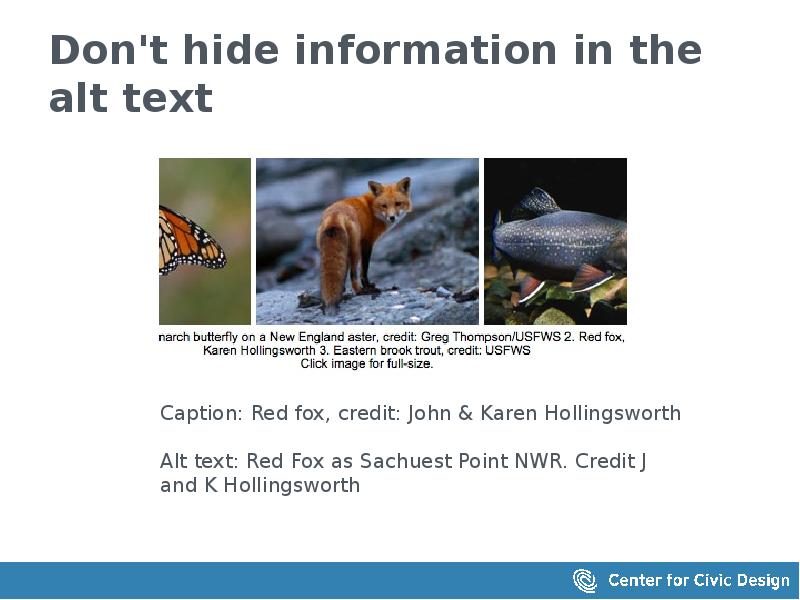 Don't hide information in the alt text

narch butterfly on a New England aster, credit: Greg Thompson/USFWS 2. Red fox, Karen Hollingsworth 3. Eastern brook trout, credit: USFWS
Click image for full-size.

Caption: Red fox, credit: John & Karen Hollingsworth

Alt text: Red Fox as Sachuest Point NWR. Credit J and K Hollingsworth

Center for Civic Design